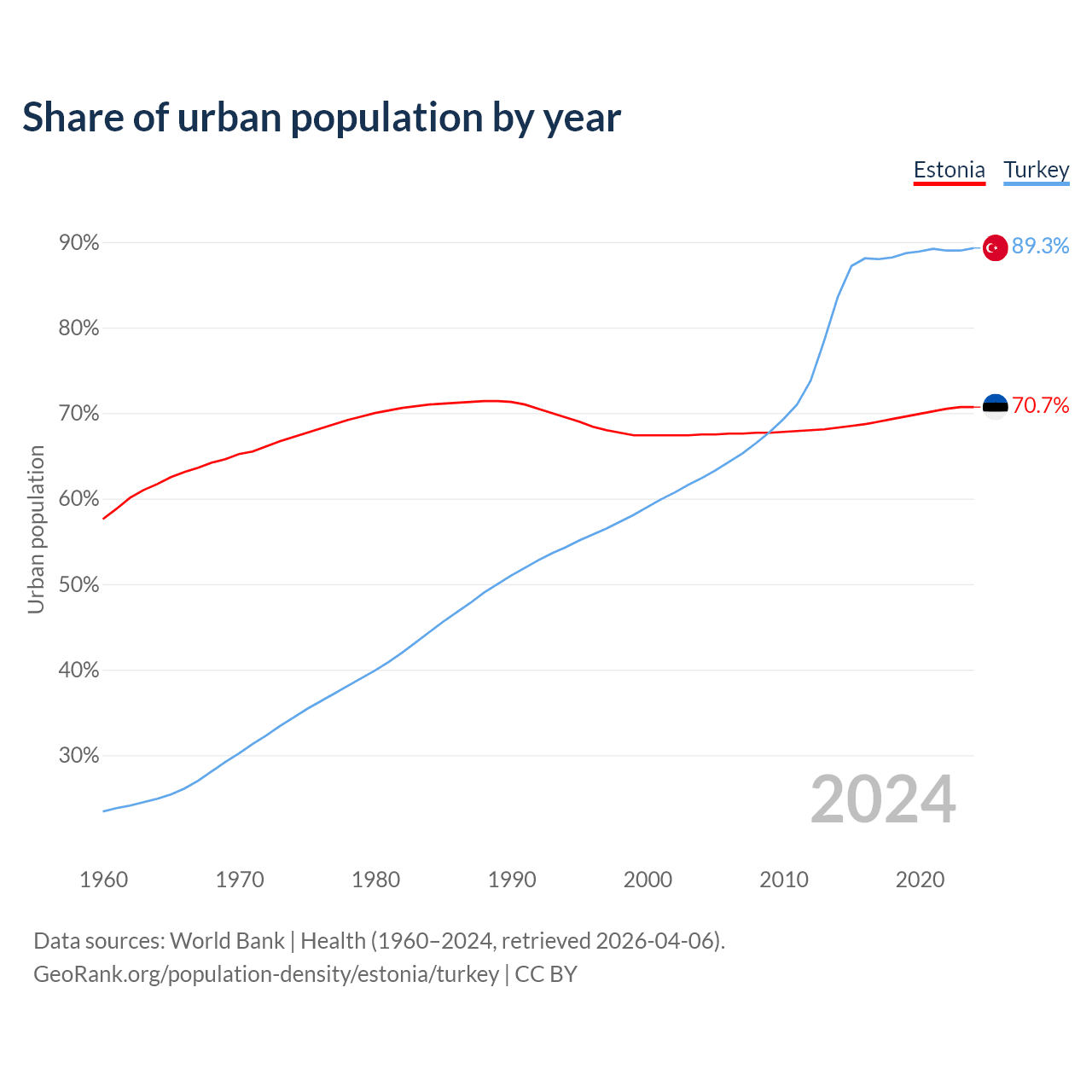 Share of urban population by year

Estonia Turkey

90%
80%
70%
60%
50%
40%
30%

Urban population

89.3%
70.7%

2024

1960 1970 1980 1990 2000 2010 2020

Data sources: World Bank | Health (1960–2024, retrieved 2026-04-06).
GeoRank.org/population-density/estonia/turkey | CC BY